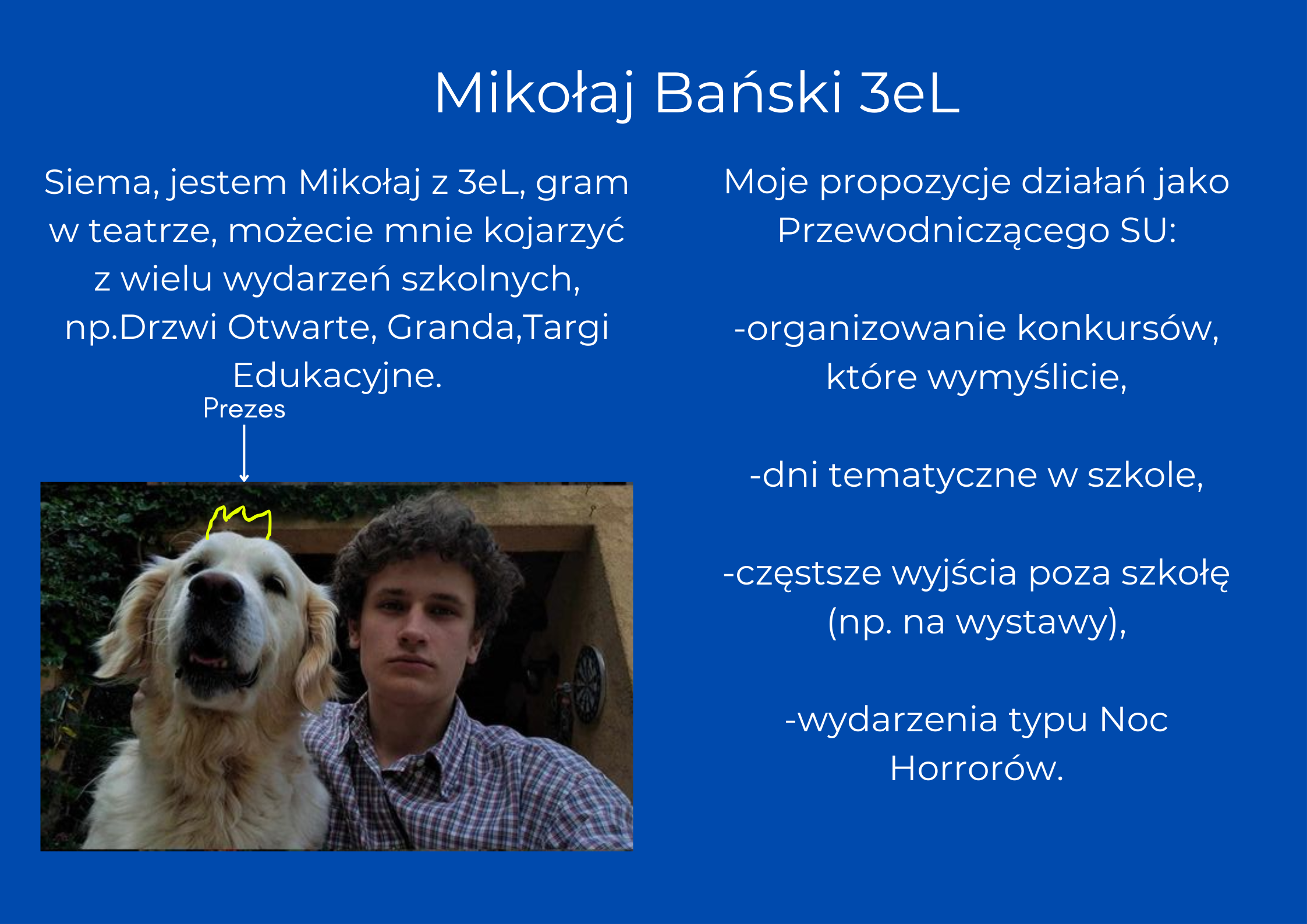 Mikołaj Bański 3eL

Siema, jestem Mikołaj z 3eL, gram w teatrze, możecie mnie kojarzyć z wielu wydarzeń szkolnych, np.Drzwi Otwarte, Granda,Targi Edukacyjne.

Prezes

Moje propozycje działań jako Przewodniczącego SU:

-organizowanie konkursów, które wymyślicie,

-dni tematyczne w szkole,

-częstsze wyjścia poza szkołę (np. na wystawy),

-wydarzenia typu Noc Horrorów.